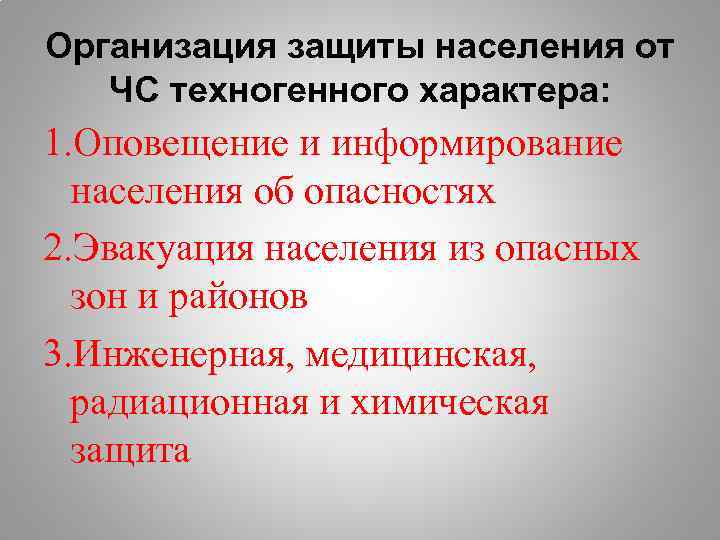 Организация защиты населения от ЧС техногенного характера:

1.Оповещение и информирование населения об опасностях

2.Эвакуация населения из опасных зон и районов

3.Инженерная, медицинская, радиационная и химическая защита